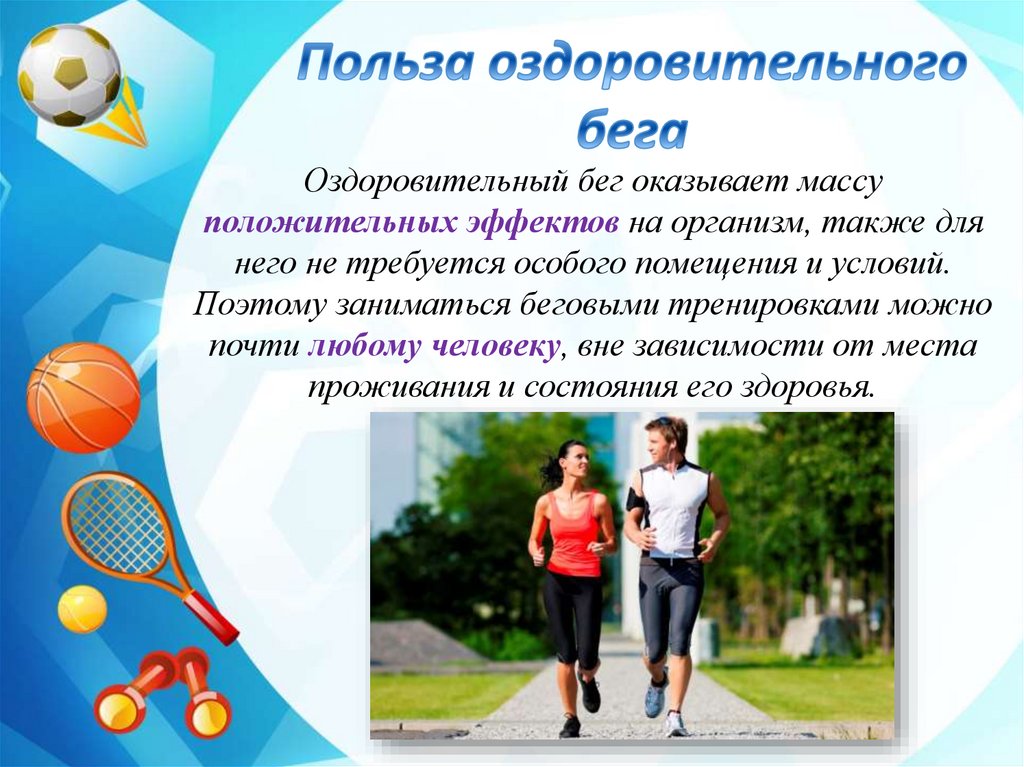 Польза оздоровительного бега

Оздоровительный бег оказывает массу положительных эффектов на организм, также для него не требуется особого помещения и условий. Поэтому заниматься беговыми тренировками можно почти любому человеку, вне зависимости от места проживания и состояния его здоровья.